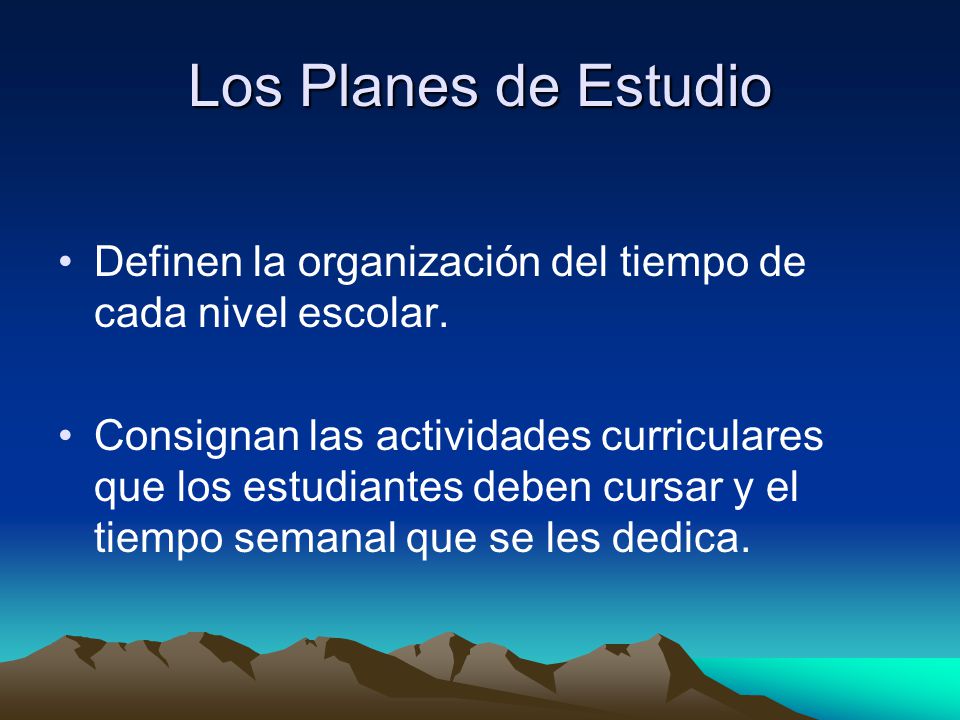 Los Planes de Estudio

• Definen la organización del tiempo de cada nivel escolar.

• Consignan las actividades curriculares que los estudiantes deben cursar y el tiempo semanal que se les dedica.